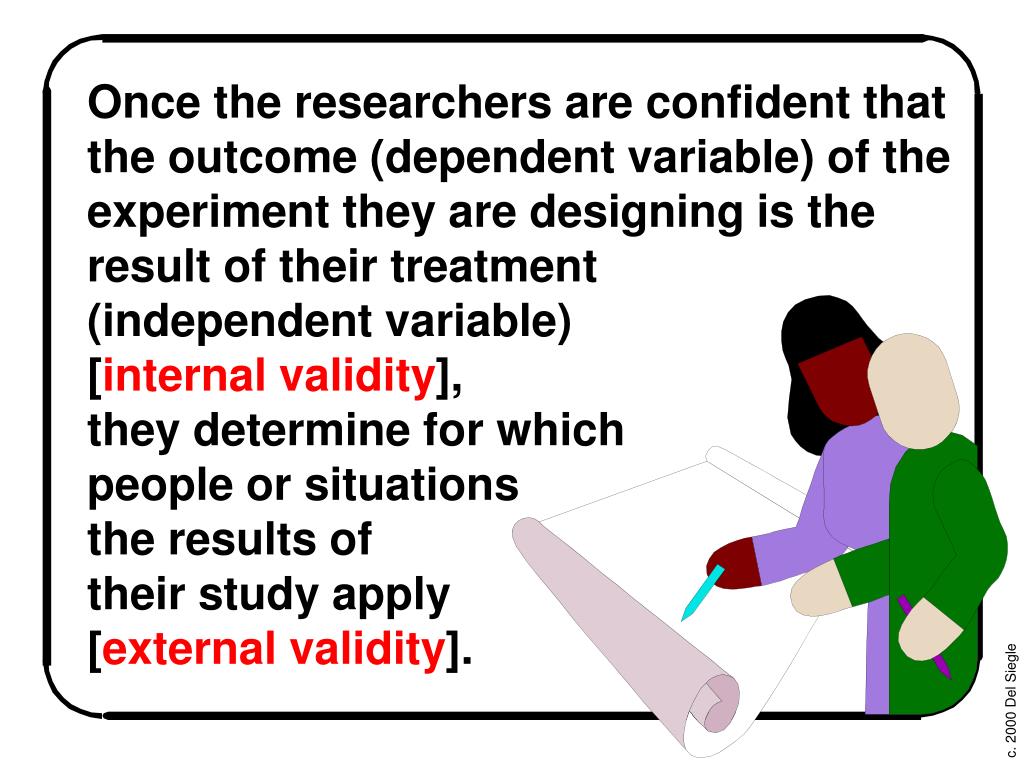 Once the researchers are confident that the outcome (dependent variable) of the experiment they are designing is the result of their treatment (independent variable) [internal validity], they determine for which people or situations the results of their study apply [external validity].

c. 2000 Del Siegle